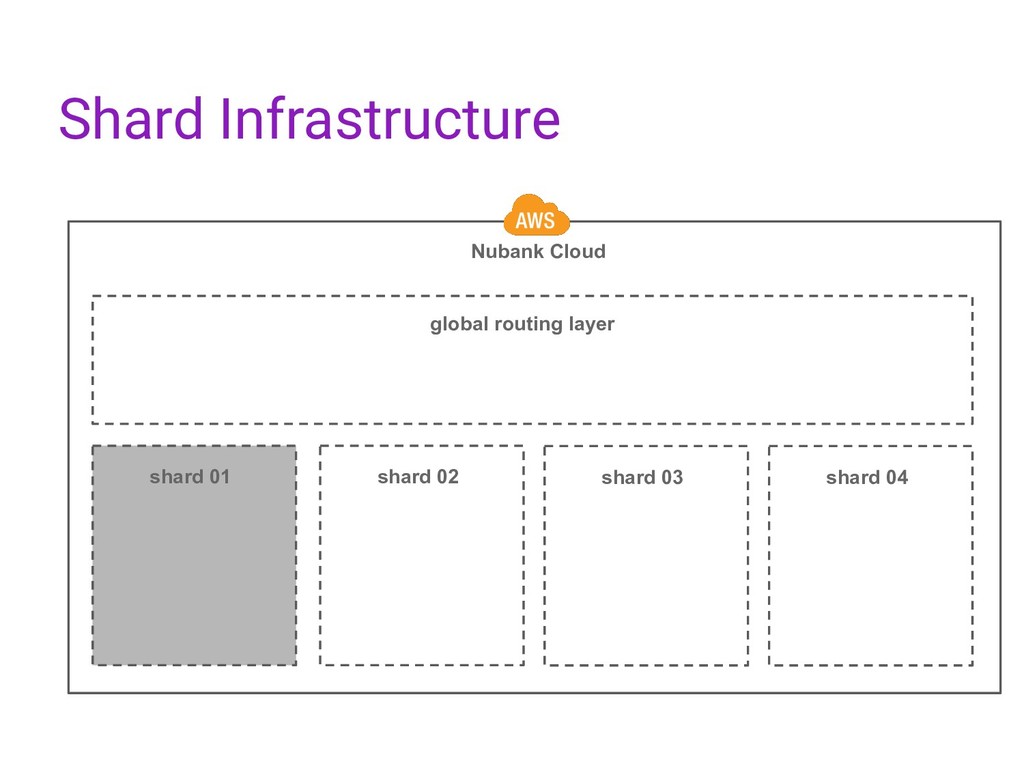 Shard Infrastructure

AWS

Nubank Cloud

global routing layer

shard 01

shard 02

shard 03

shard 04